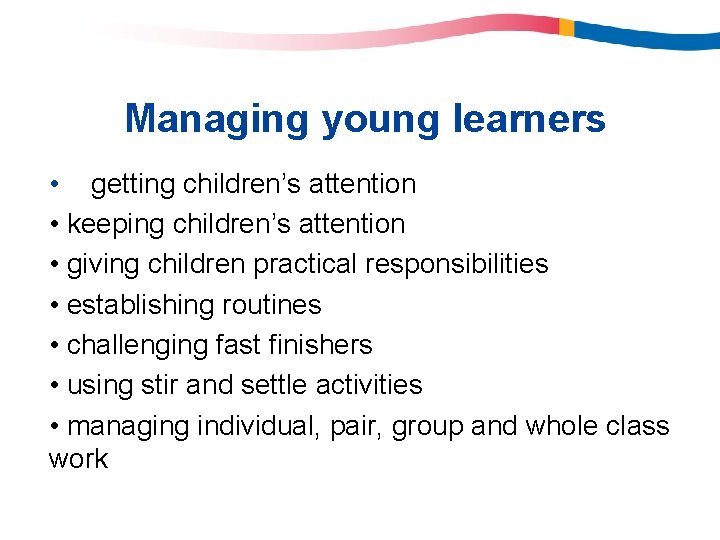 Managing young learners

• getting children’s attention
• keeping children’s attention
• giving children practical responsibilities
• establishing routines
• challenging fast finishers
• using stir and settle activities
• managing individual, pair, group and whole class work